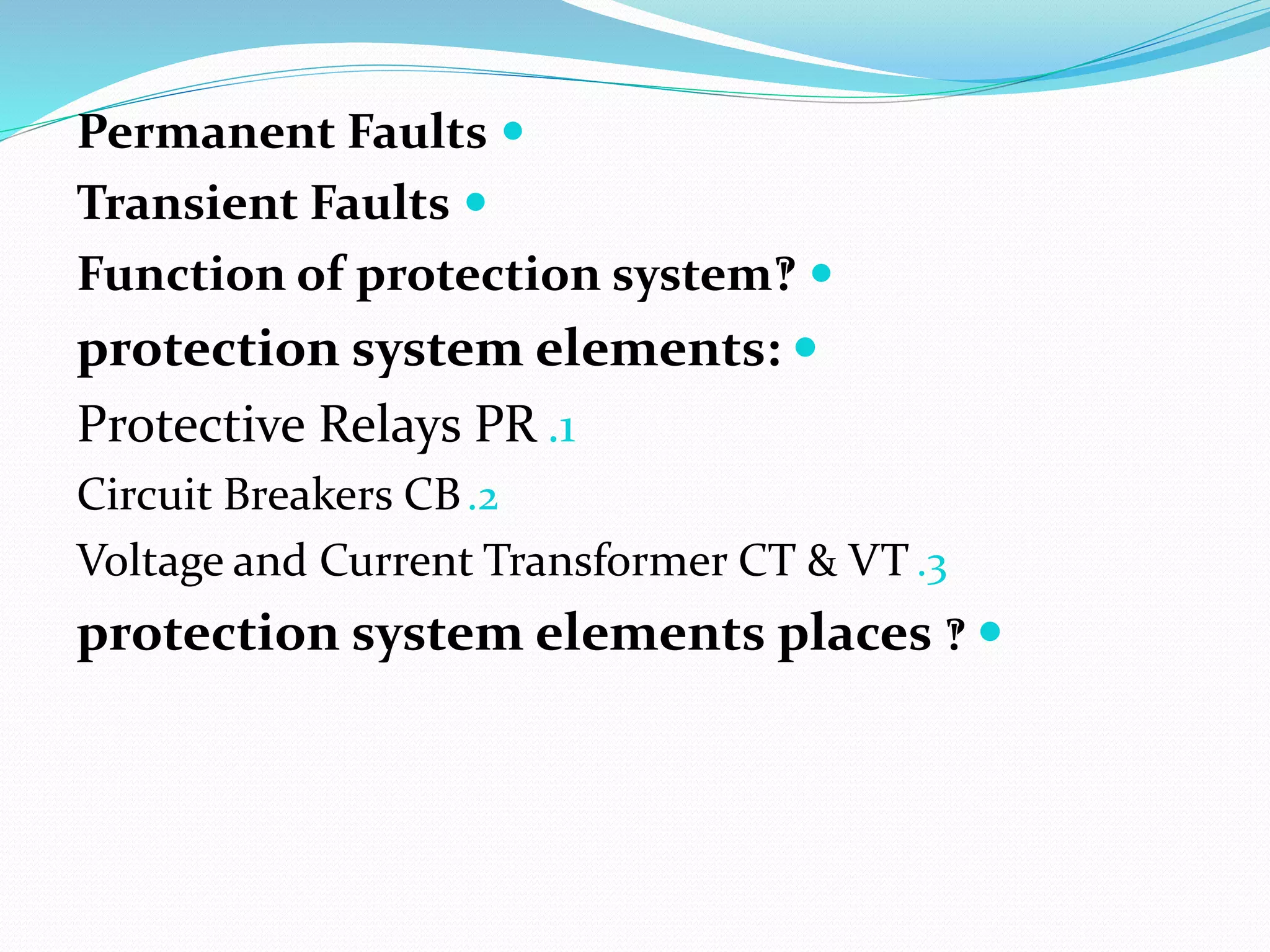 Permanent Faults •
Transient Faults •
Function of protection system? •
protection system elements: •
Protective Relays PR .1
Circuit Breakers CB .2
Voltage and Current Transformer CT & VT .3
protection system elements places ? •